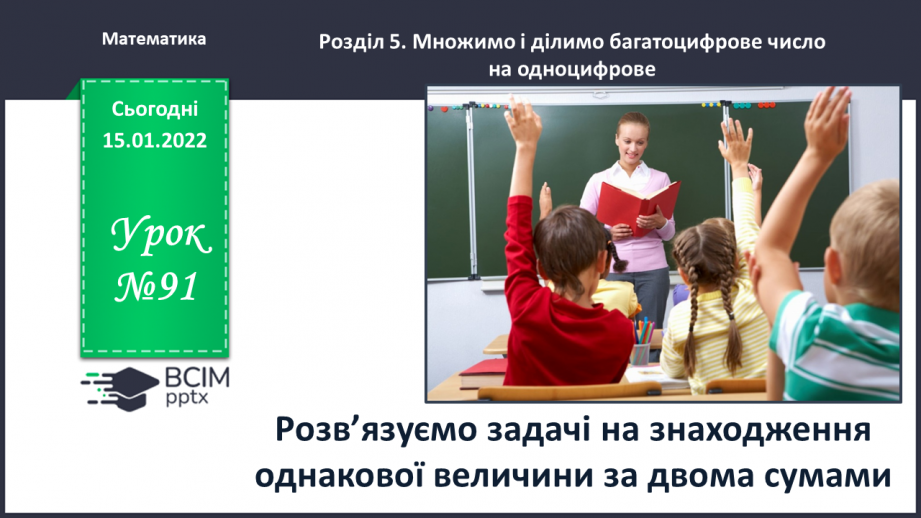 Математика

Розділ 5. Множимо і ділимо багатоцифрове число на одноцифрове

Сьогодні
15.01.2022

Урок
№91

ВСІМ
pptx

Розв’язуємо задачі на знаходження однакової величини за двома сумами